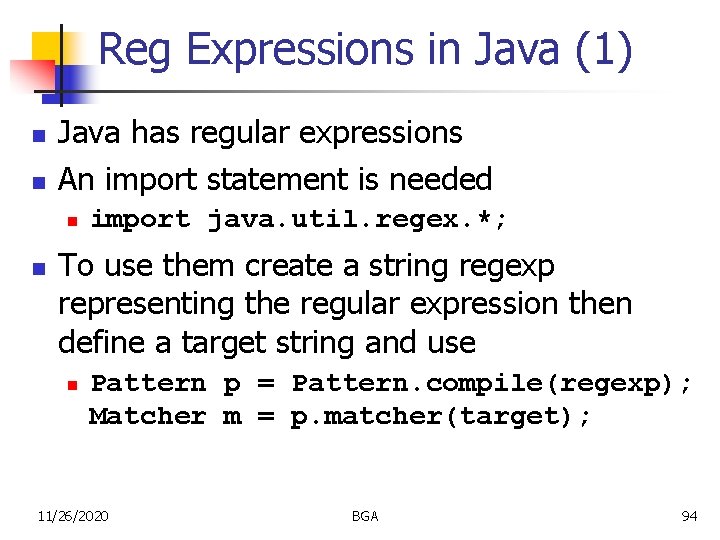 Reg Expressions in Java (1)

Java has regular expressions

An import statement is needed

import java.util.regex.*;

To use them create a string regexp representing the regular expression then define a target string and use

Pattern p = Pattern.compile(regexp);
Matcher m = p.matcher(target);

11/26/2020 BGA 94